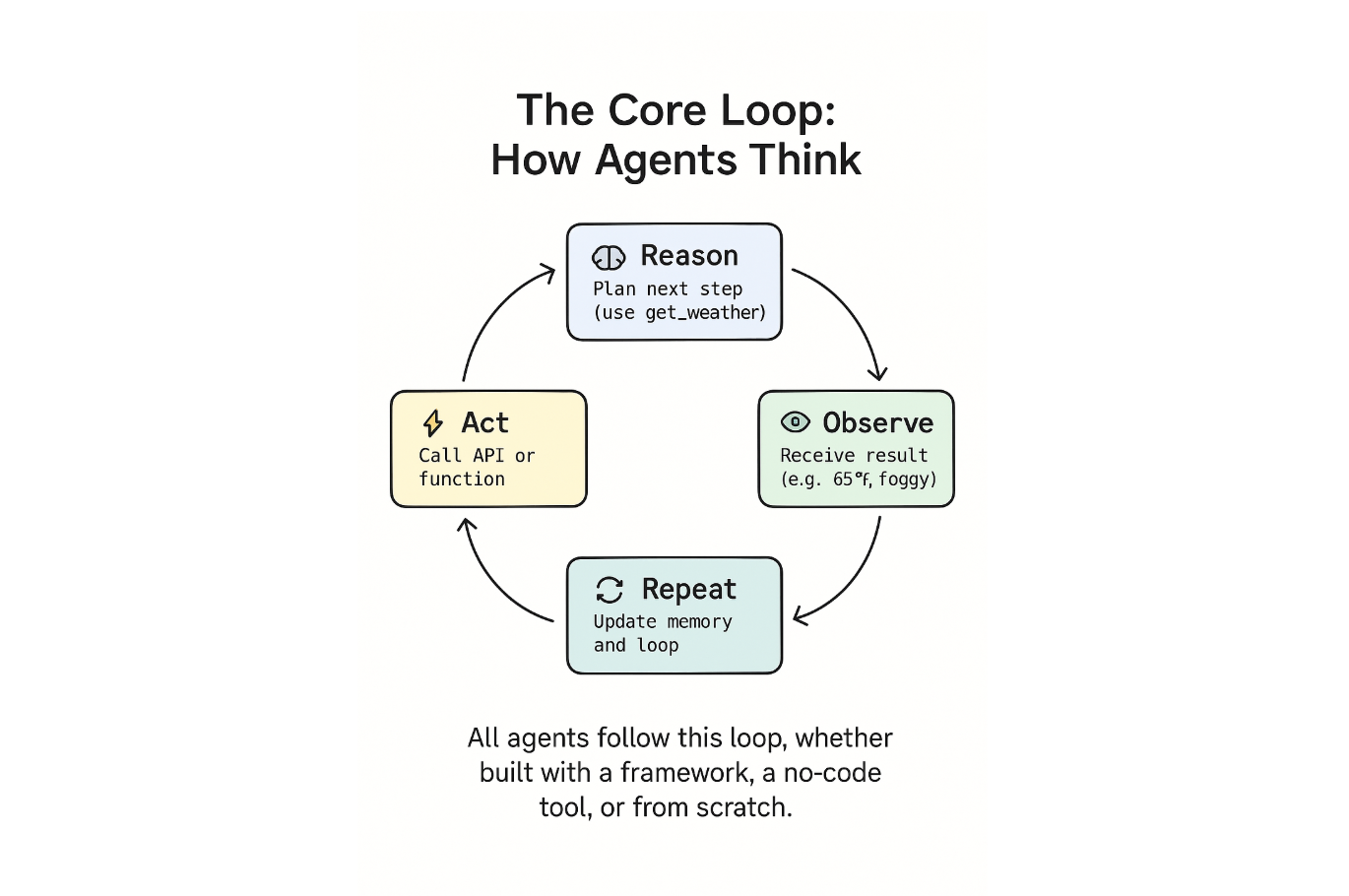 The Core Loop:
How Agents Think

Reason
Plan next step
(use get_weather)

Observe
Receive result
(e.g. 65°f, foggy)

Repeat
Update memory
and loop

Act
Call API or
function

All agents follow this loop, whether built with a framework, a no-code tool, or from scratch.